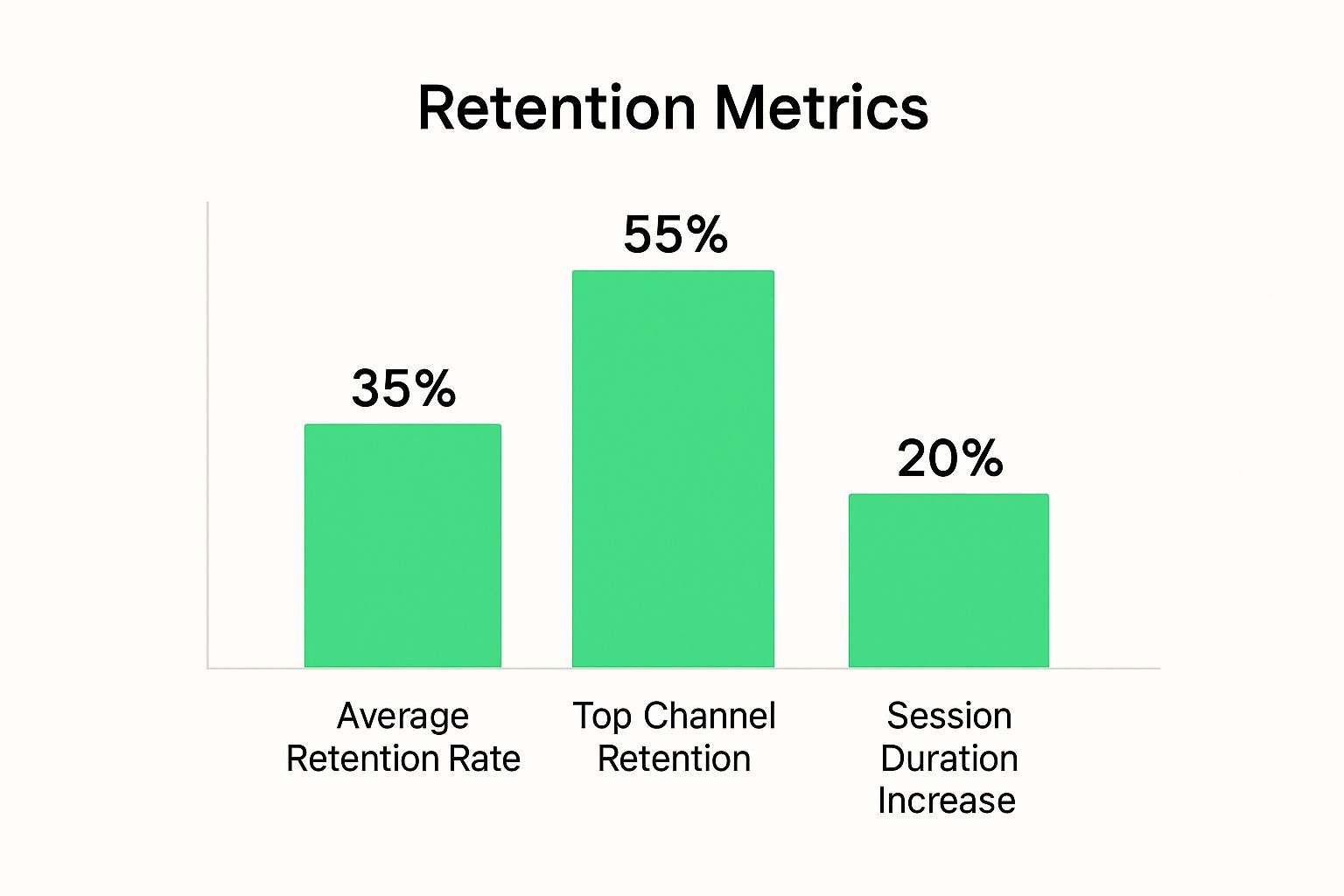 Retention Metrics

35%

55%

20%

Average Retention Rate

Top Channel Retention

Session Duration Increase